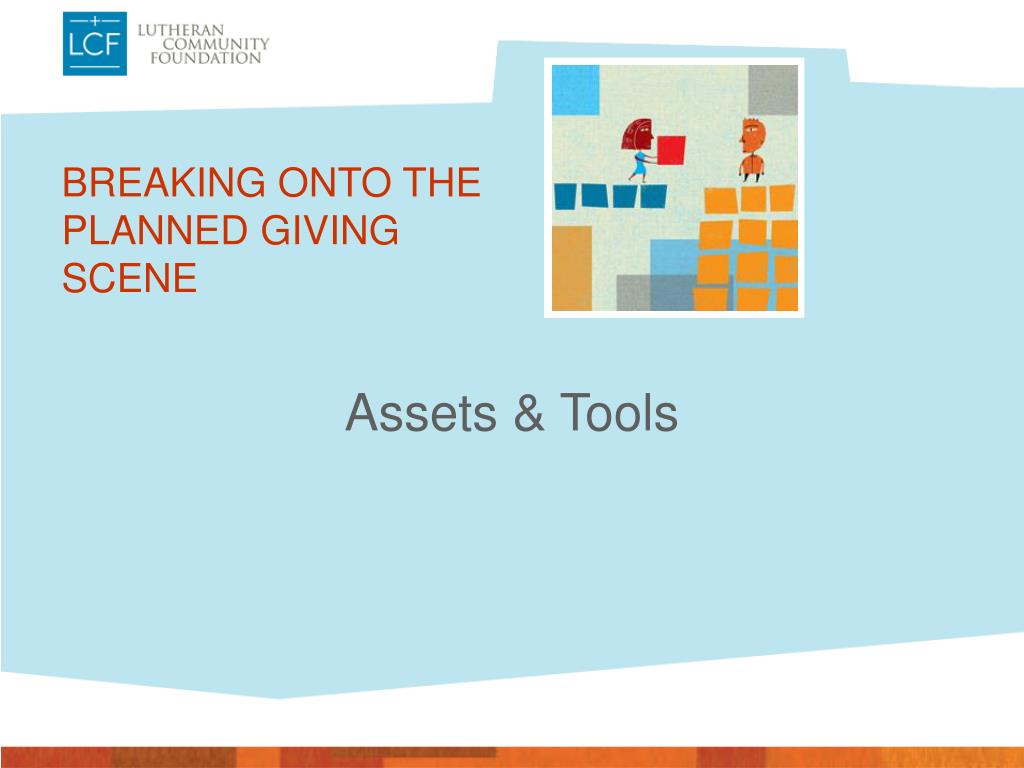 LCF
LUTHERAN COMMUNITY FOUNDATION

BREAKING ONTO THE PLANNED GIVING SCENE

Assets & Tools